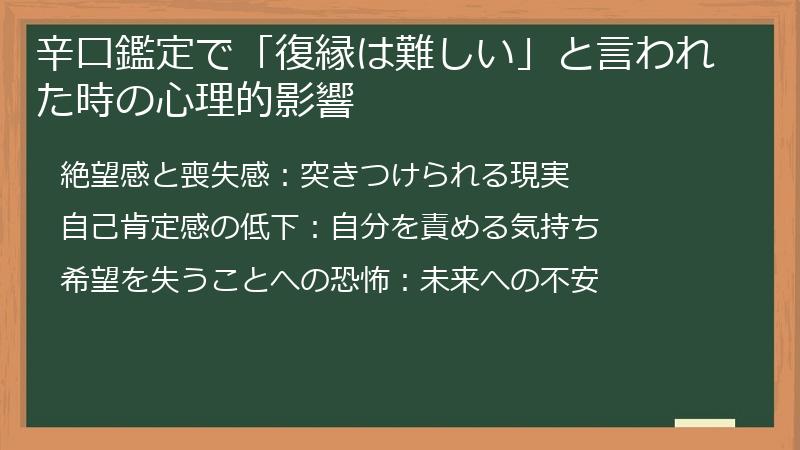 辛口鑑定で「復縁は難しい」と言われた時の心理的影響

絶望感と喪失感：突きつけられる現実

自己肯定感の低下：自分を責める気持ち

希望を失うことへの恐怖：未来への不安